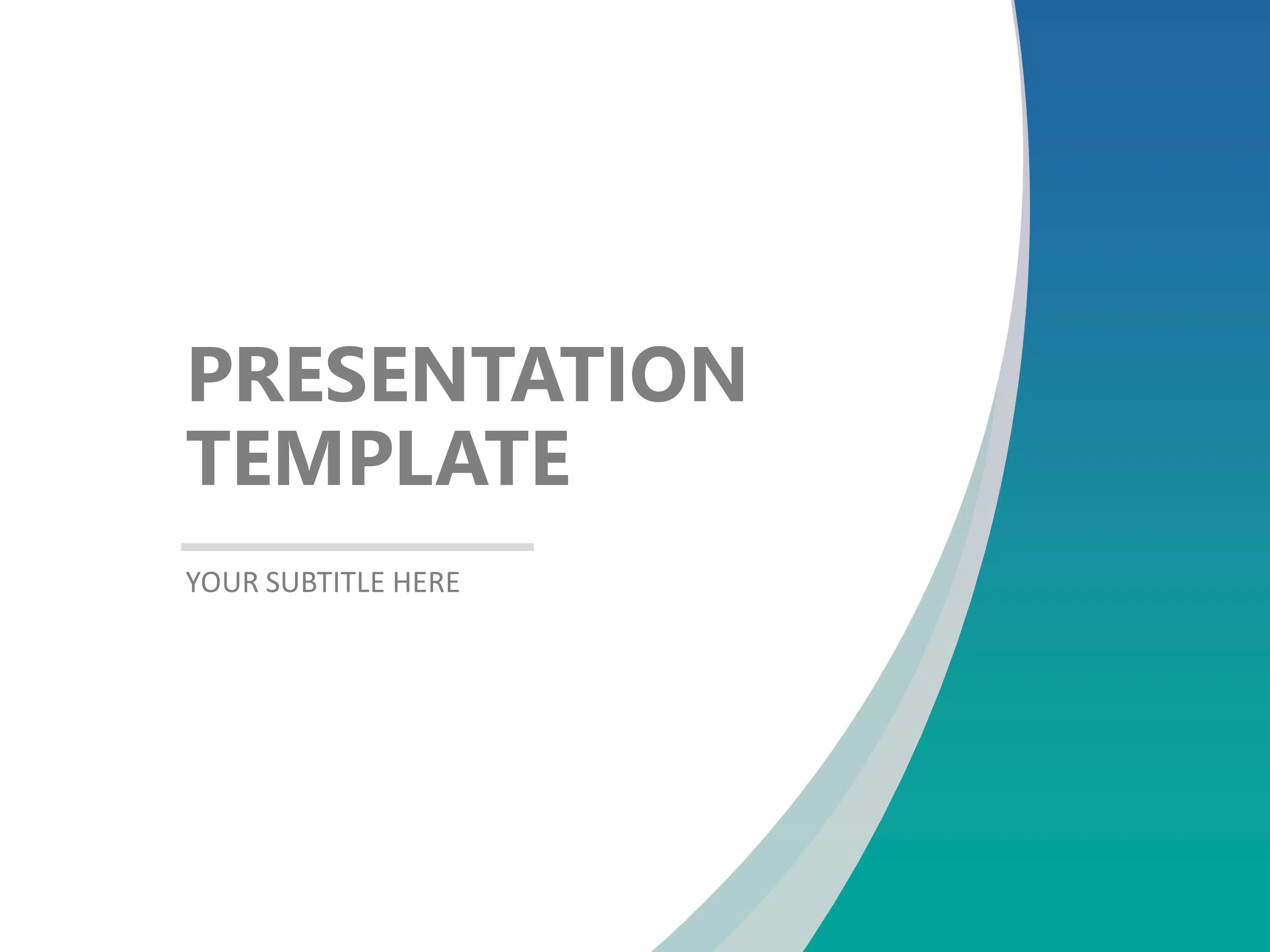 PRESENTATION TEMPLATE

YOUR SUBTITLE HERE